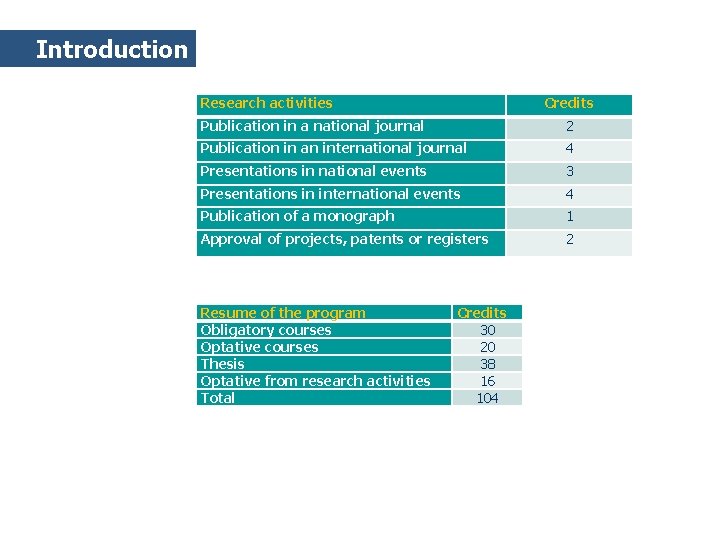 Introduction

| Research activities | Credits |
|---|---|
| Publication in a national journal | 2 |
| Publication in an international journal | 4 |
| Presentations in national events | 3 |
| Presentations in international events | 4 |
| Publication of a monograph | 1 |
| Approval of projects, patents or registers | 2 |

| Resume of the program | Credits |
|---|---|
| Obligatory courses | 30 |
| Optative courses | 20 |
| Thesis | 38 |
| Optative from research activities | 16 |
| Total | 104 |